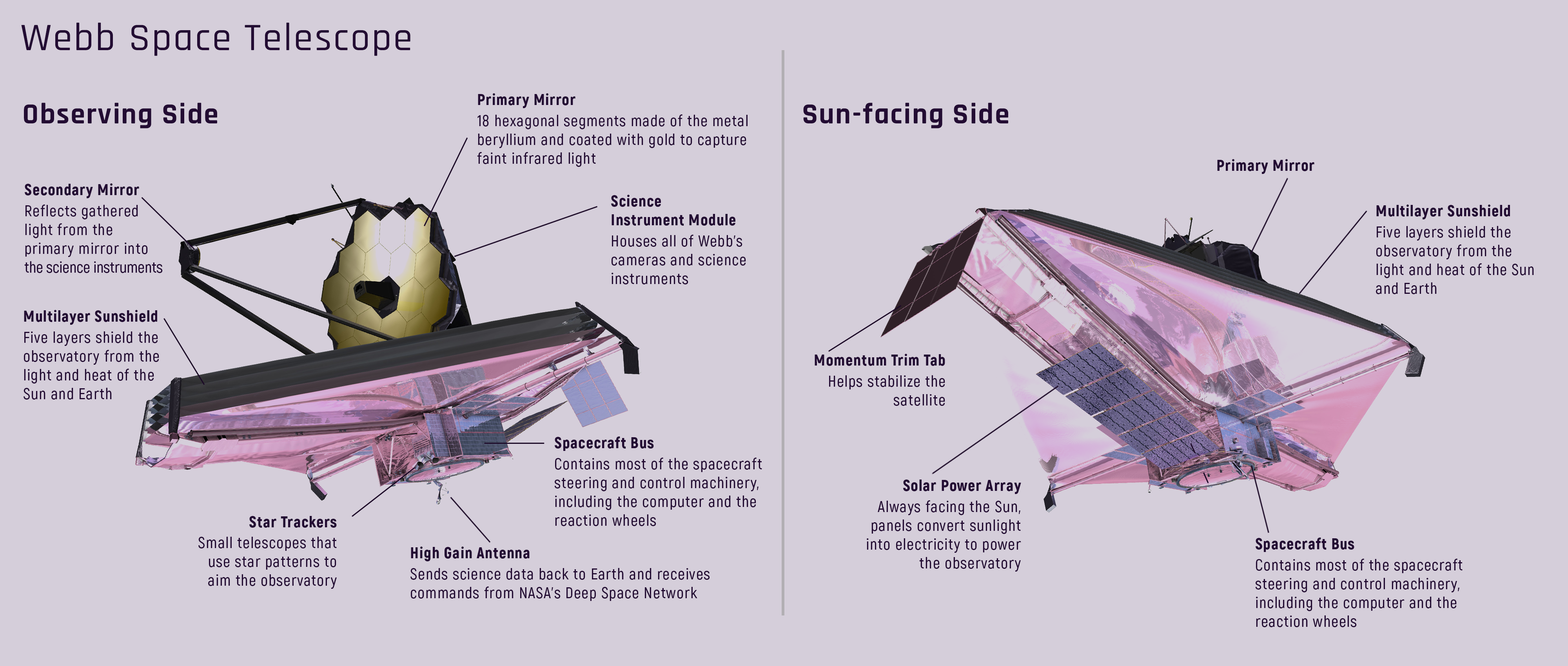 Webb Space Telescope

Observing Side

Primary Mirror
18 hexagonal segments made of the metal beryllium and coated with gold to capture faint infrared light

Secondary Mirror
Reflects gathered light from the primary mirror into the science instruments

Science Instrument Module
Houses all of Webb's cameras and science instruments

Multilayer Sunshield
Five layers shield the observatory from the light and heat of the Sun and Earth

Spacecraft Bus
Contains most of the spacecraft steering and control machinery, including the computer and the reaction wheels

Star Trackers
Small telescopes that use star patterns to aim the observatory

High Gain Antenna
Sends science data back to Earth and receives commands from NASA's Deep Space Network

Sun-facing Side

Primary Mirror

Multilayer Sunshield
Five layers shield the observatory from the light and heat of the Sun and Earth

Momentum Trim Tab
Helps stabilize the satellite

Solar Power Array
Always facing the Sun, panels convert sunlight into electricity to power the observatory

Spacecraft Bus
Contains most of the spacecraft steering and control machinery, including the computer and the reaction wheels